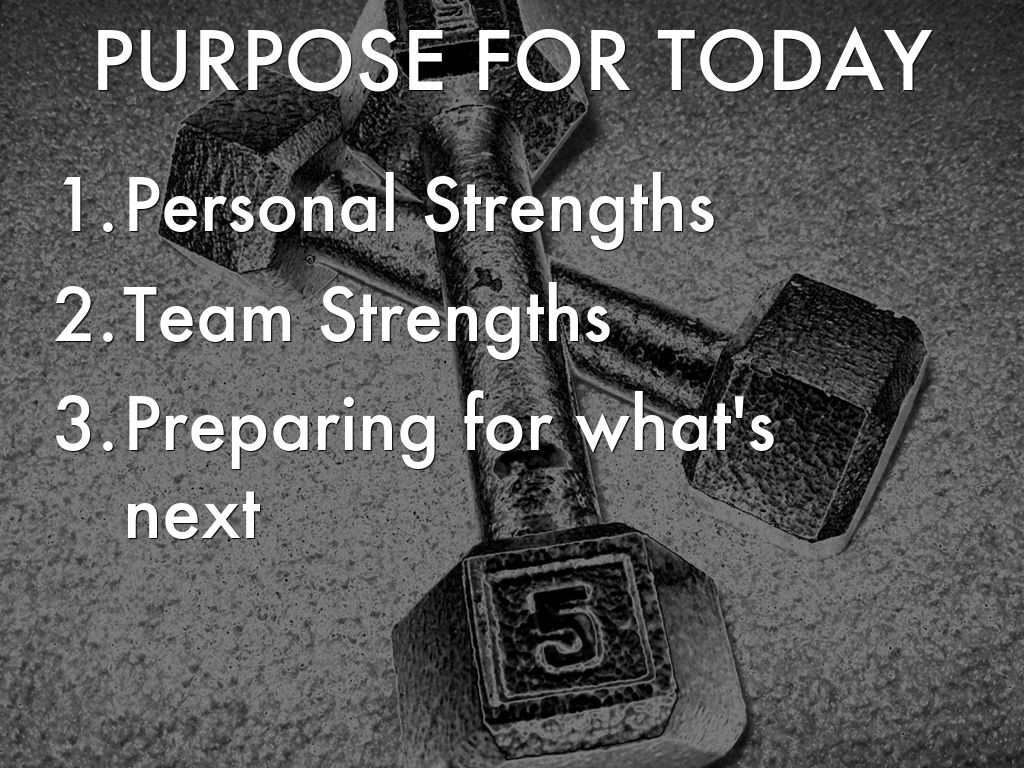 PURPOSE FOR TODAY

1. Personal Strengths
2. Team Strengths
3. Preparing for what's next

5